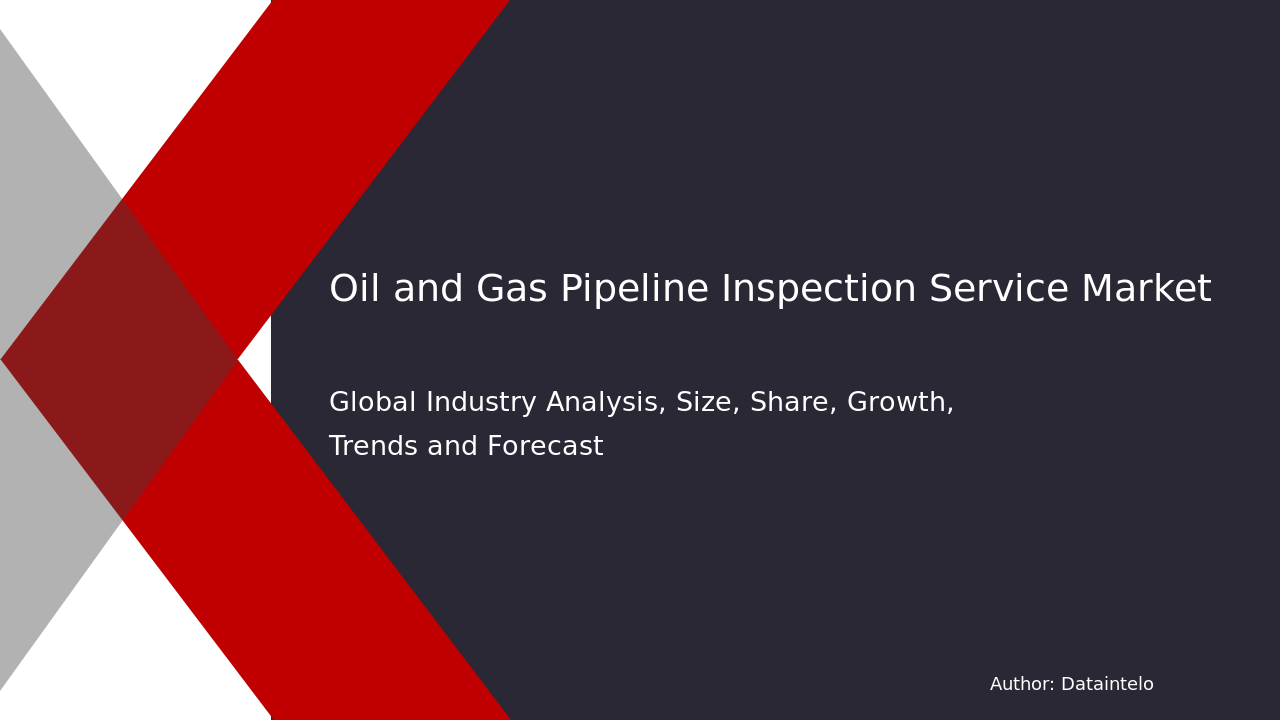 Oil and Gas Pipeline Inspection Service Market

Global Industry Analysis, Size, Share, Growth, Trends and Forecast

Author: Dataintelo